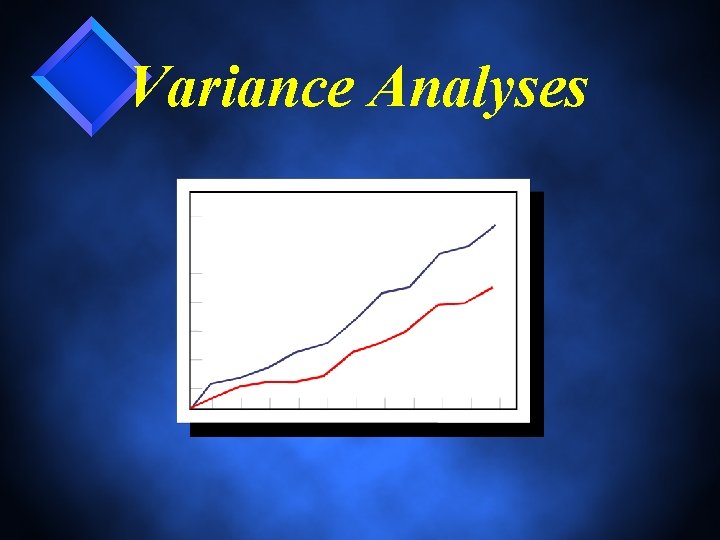 Variance Analyses